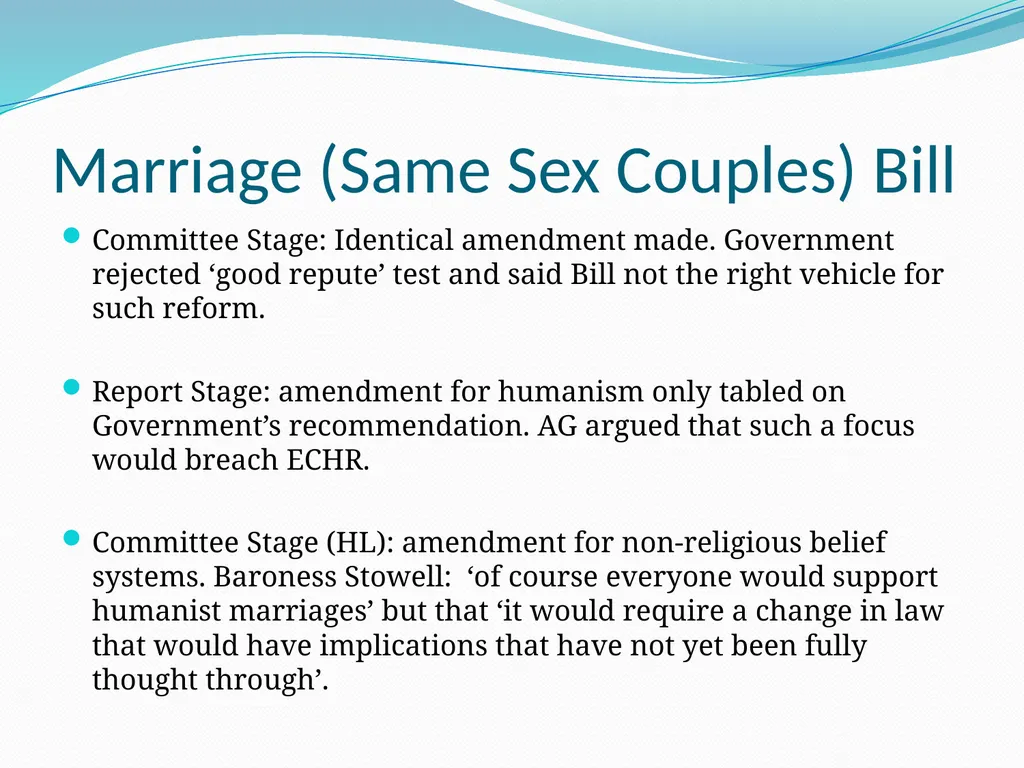 Marriage (Same Sex Couples) Bill

• Committee Stage: Identical amendment made. Government rejected 'good repute' test and said Bill not the right vehicle for such reform.

• Report Stage: amendment for humanism only tabled on Government's recommendation. AG argued that such a focus would breach ECHR.

• Committee Stage (HL): amendment for non-religious belief systems. Baroness Stowell: 'of course everyone would support humanist marriages' but that 'it would require a change in law that would have implications that have not yet been fully thought through'.